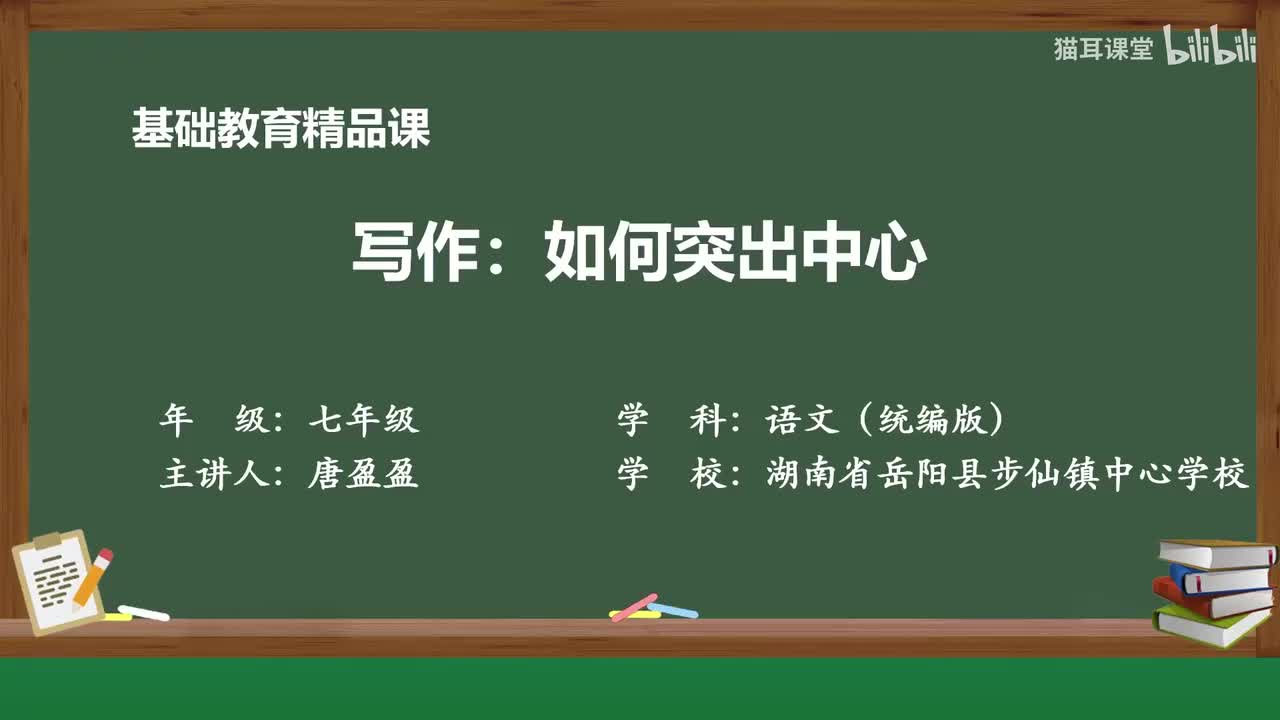 猫耳课堂 bilibili

基础教育精品课

写作：如何突出中心

年　级：七年级

主讲人：唐盈盈

学　科：语文（统编版）

学　校：湖南省岳阳县步仙镇中心学校